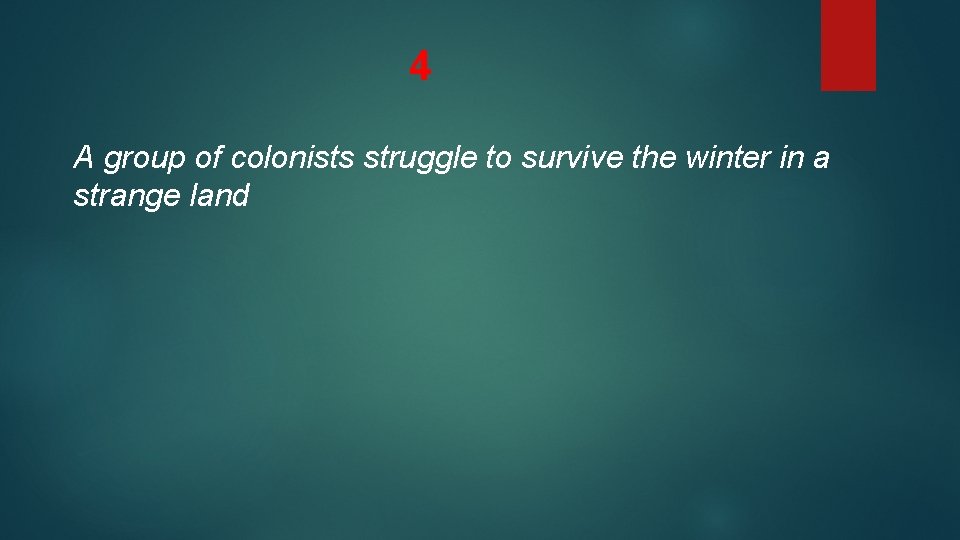 4

A group of colonists struggle to survive the winter in a strange land